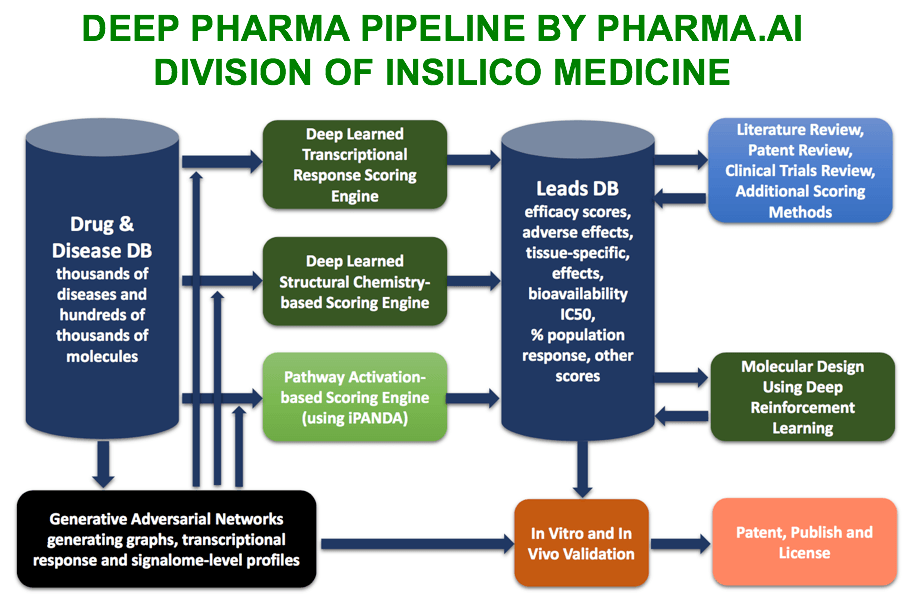 DEEP PHARMA PIPELINE BY PHARMA.AI
DIVISION OF INSILICO MEDICINE

Drug & Disease DB
thousands of diseases and hundreds of thousands of molecules

Deep Learned Transcriptional Response Scoring Engine

Deep Learned Structural Chemistry-based Scoring Engine

Pathway Activation-based Scoring Engine (using iPANDA)

Leads DB
efficacy scores, adverse effects, tissue-specific, effects, bioavailability IC50, % population response, other scores

Literature Review, Patent Review, Clinical Trials Review, Additional Scoring Methods

Molecular Design Using Deep Reinforcement Learning

Generative Adversarial Networks generating graphs, transcriptional response and signalome-level profiles

In Vitro and In Vivo Validation

Patent, Publish and License